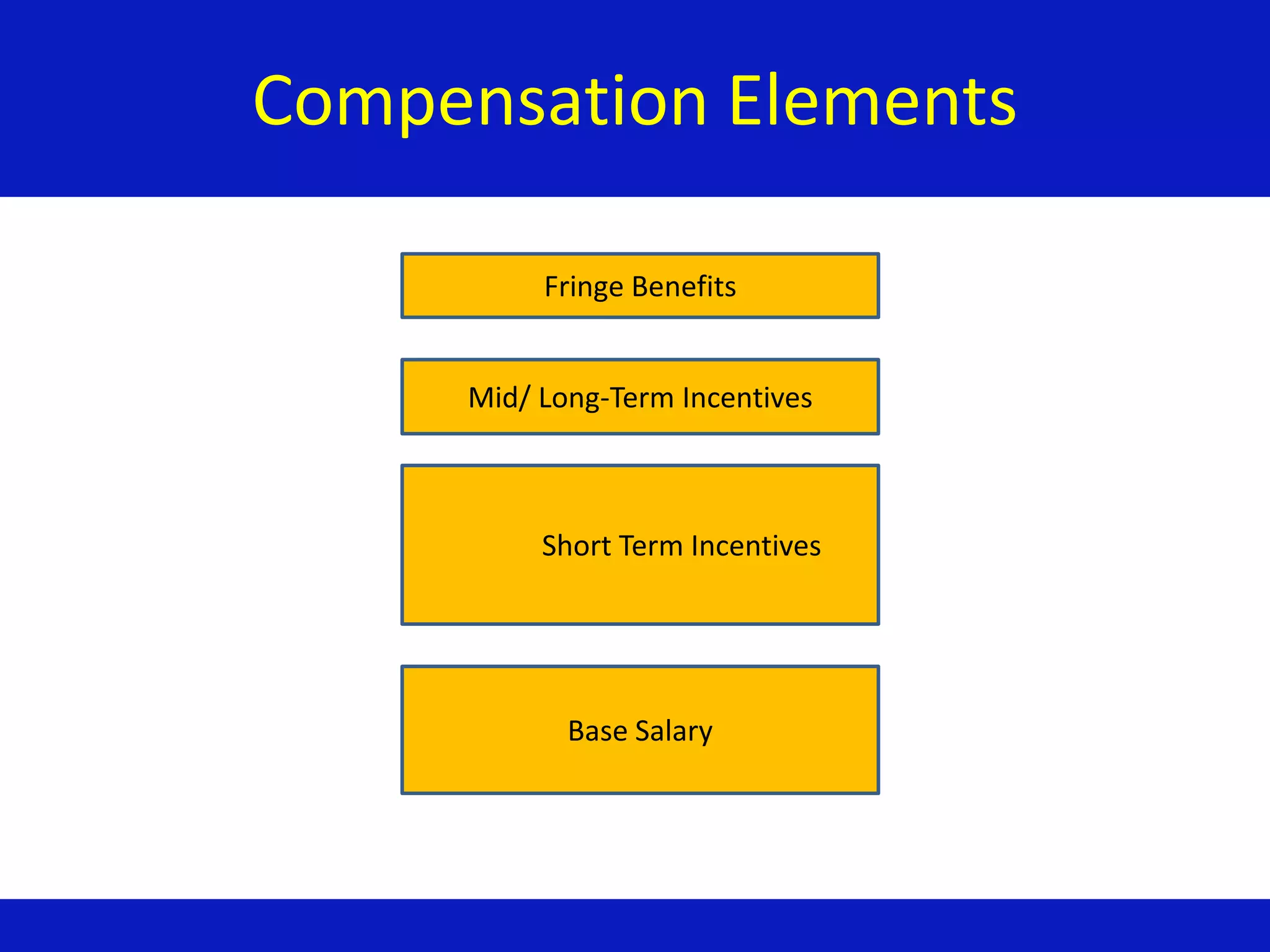 Compensation Elements

Fringe Benefits

Mid/ Long-Term Incentives

Short Term Incentives

Base Salary